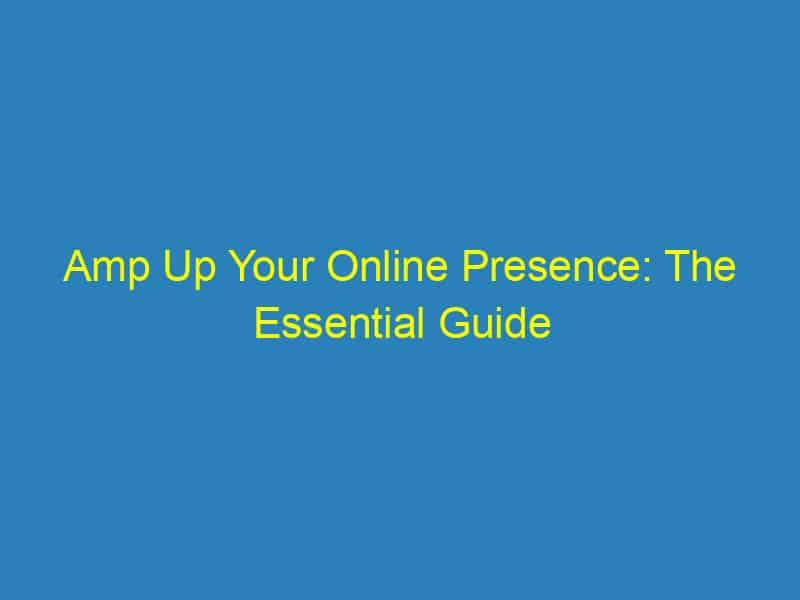 Amp Up Your Online Presence: The Essential Guide